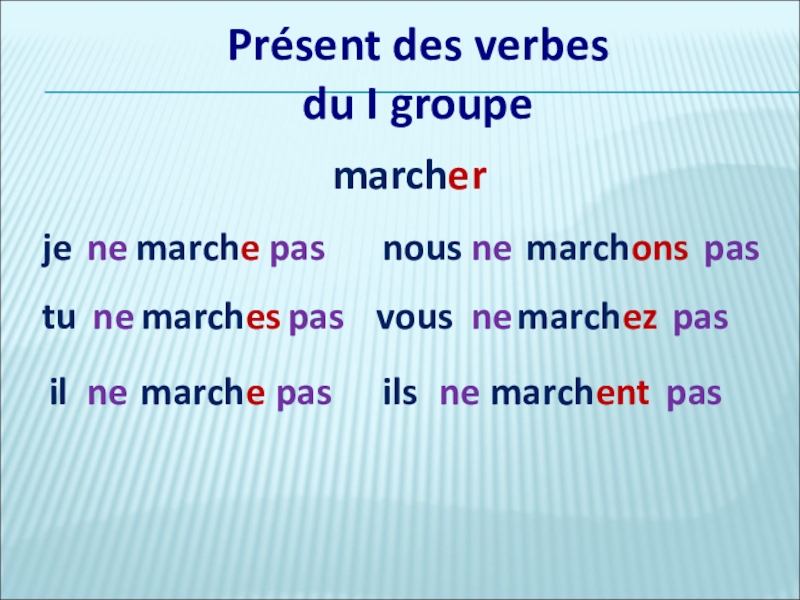 Présent des verbes
du I groupe

marcher

je ne marche pas
tu ne marches pas
il ne marche pas

nous ne marchons pas
vous ne marchez pas
ils ne marchent pas